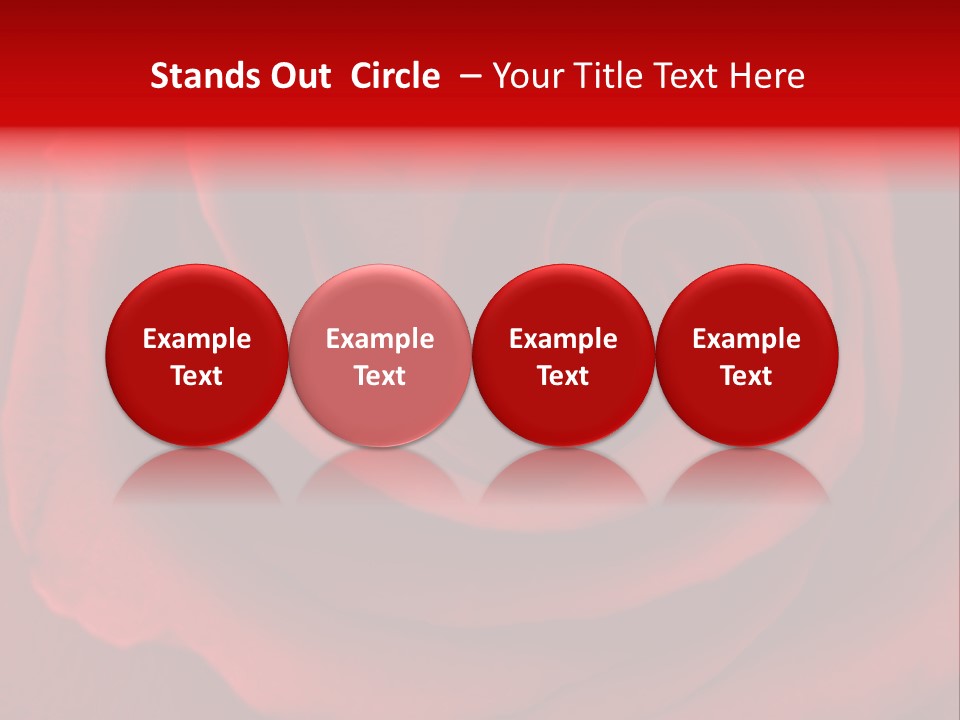 Stands Out Circle – Your Title Text Here

Example Text

Example Text

Example Text

Example Text